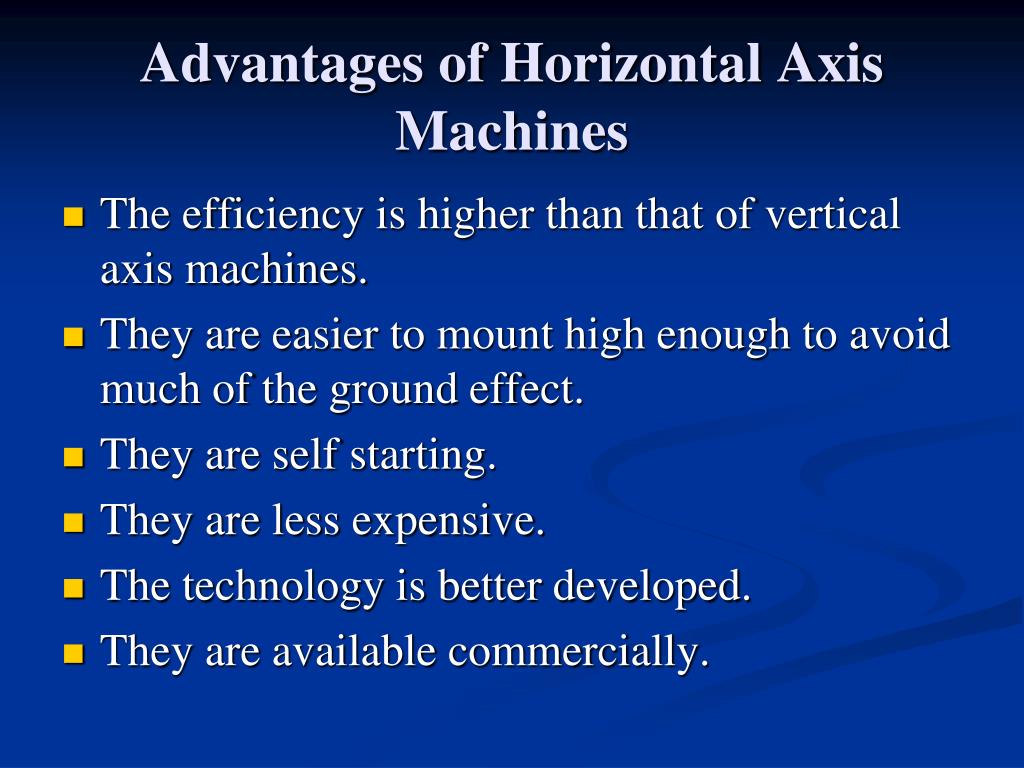 Advantages of Horizontal Axis Machines

- The efficiency is higher than that of vertical axis machines.
- They are easier to mount high enough to avoid much of the ground effect.
- They are self starting.
- They are less expensive.
- The technology is better developed.
- They are available commercially.